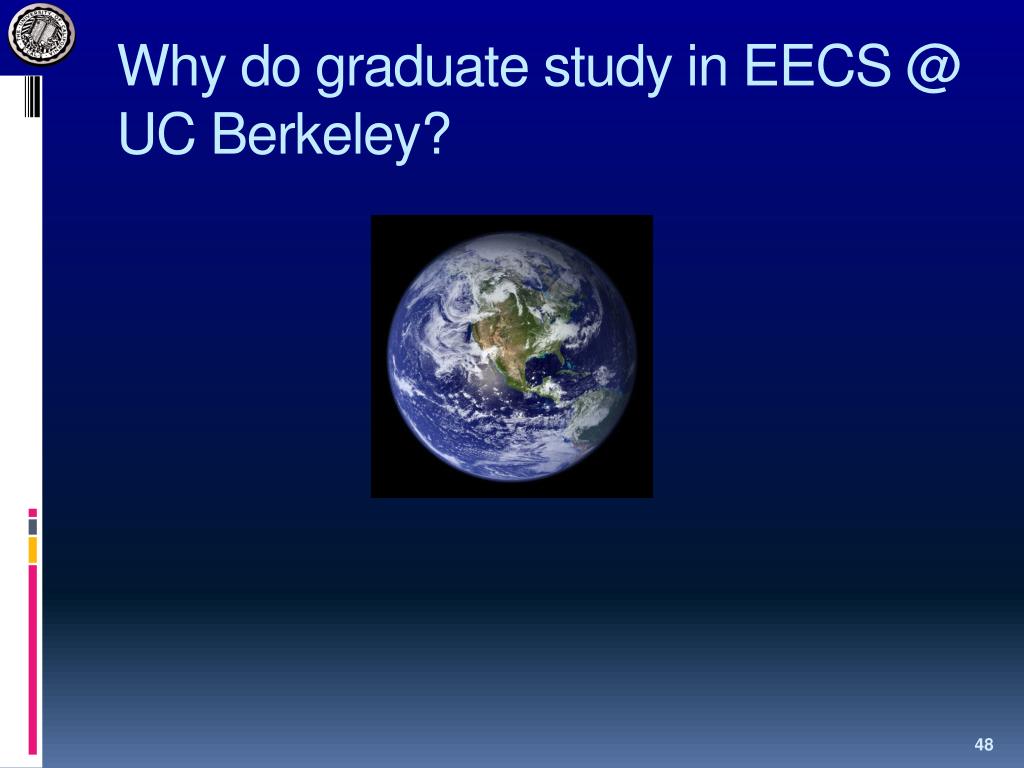 Why do graduate study in EECS @ UC Berkeley?

48